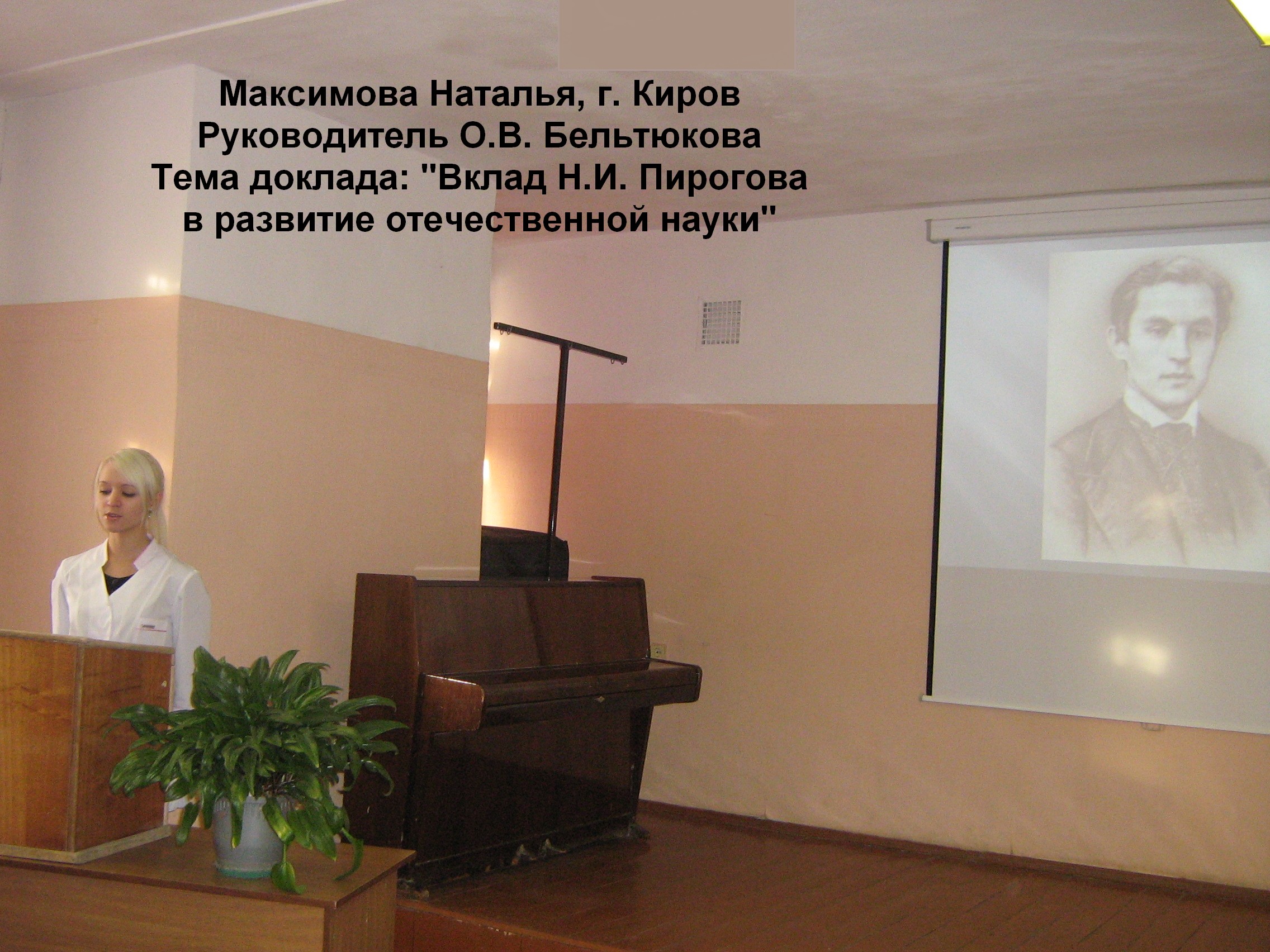 Максимова Наталья, г. Киров
Руководитель О.В. Бельтюкова
Тема доклада: "Вклад Н.И. Пирогова в развитие отечественной науки"